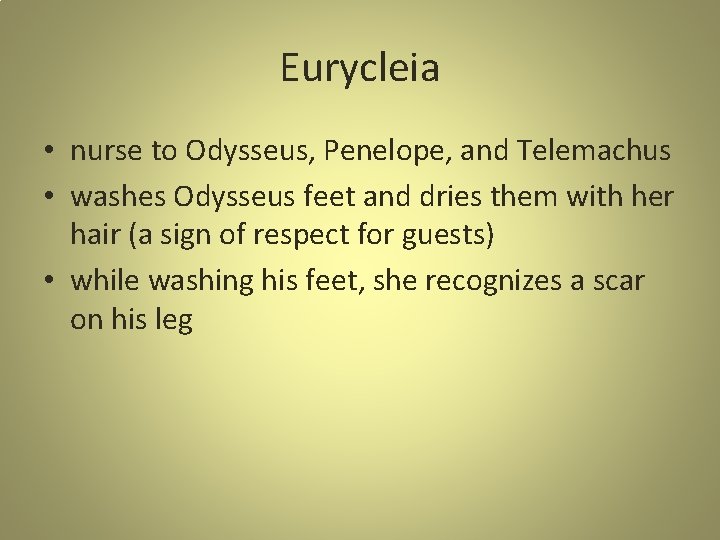 Eurycleia

• nurse to Odysseus, Penelope, and Telemachus
• washes Odysseus feet and dries them with her hair (a sign of respect for guests)
• while washing his feet, she recognizes a scar on his leg